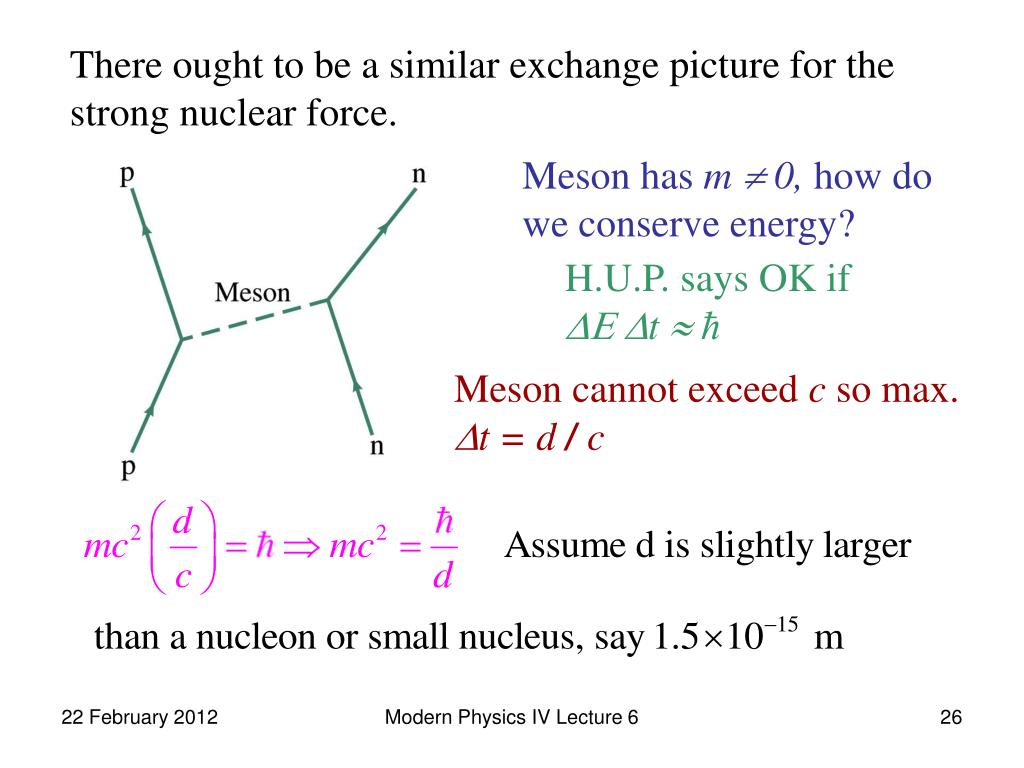 There ought to be a similar exchange picture for the strong nuclear force.

p

n

Meson

p

n

Meson has $m \neq 0$, how do we conserve energy?

H.U.P. says OK if $\Delta E \, \Delta t \approx \hbar$

Meson cannot exceed $c$ so max. $\Delta t = d / c$

$mc^2 \left( \frac{d}{c} \right) = \hbar \Rightarrow mc^2 = \frac{\hbar}{d}$ Assume d is slightly larger than a nucleon or small nucleus, say $1.5 \times 10^{-15}$ m

22 February 2012

Modern Physics IV Lecture 6

26